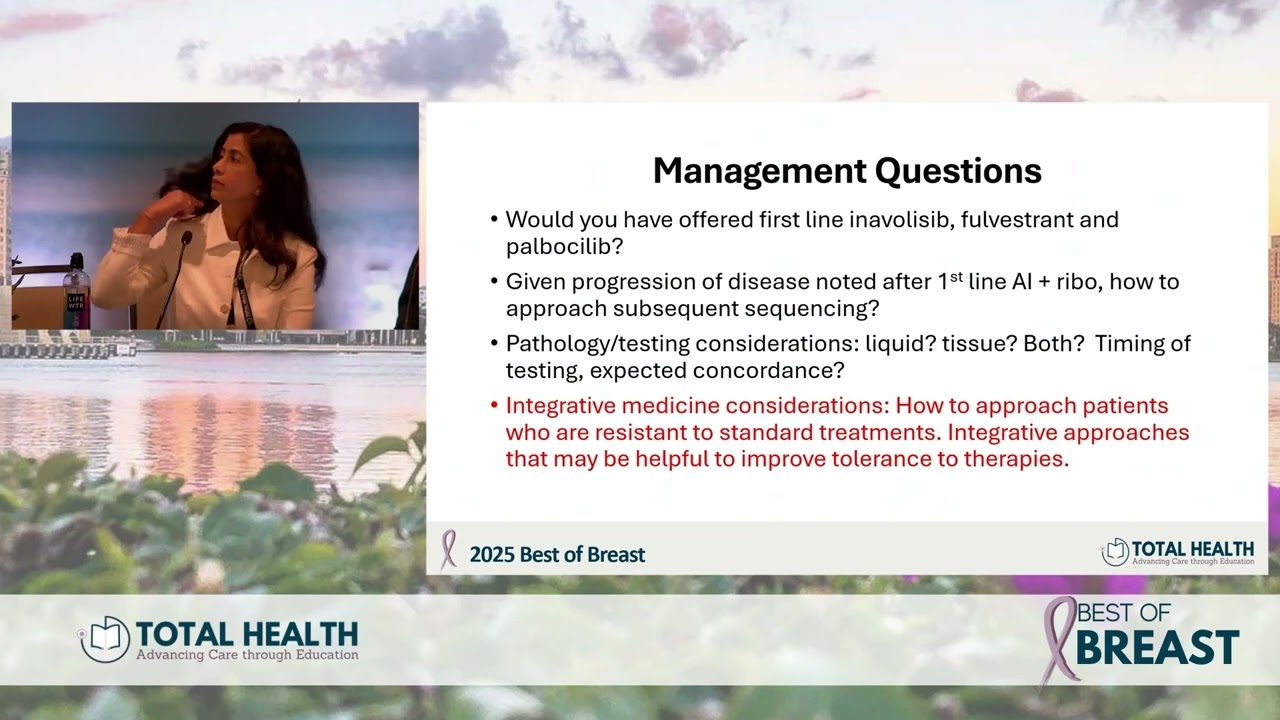 LIFE WTR

Management Questions

• Would you have offered first line inavolisib, fulvestrant and palbocilib?

• Given progression of disease noted after 1$^{st}$ line AI + ribo, how to approach subsequent sequencing?

• Pathology/testing considerations: liquid? tissue? Both? Timing of testing, expected concordance?

• Integrative medicine considerations: How to approach patients who are resistant to standard treatments. Integrative approaches that may be helpful to improve tolerance to therapies.

2025 Best of Breast

TOTAL HEALTH
Advancing Care through Education

TOTAL HEALTH
Advancing Care through Education

BEST OF
BREAST